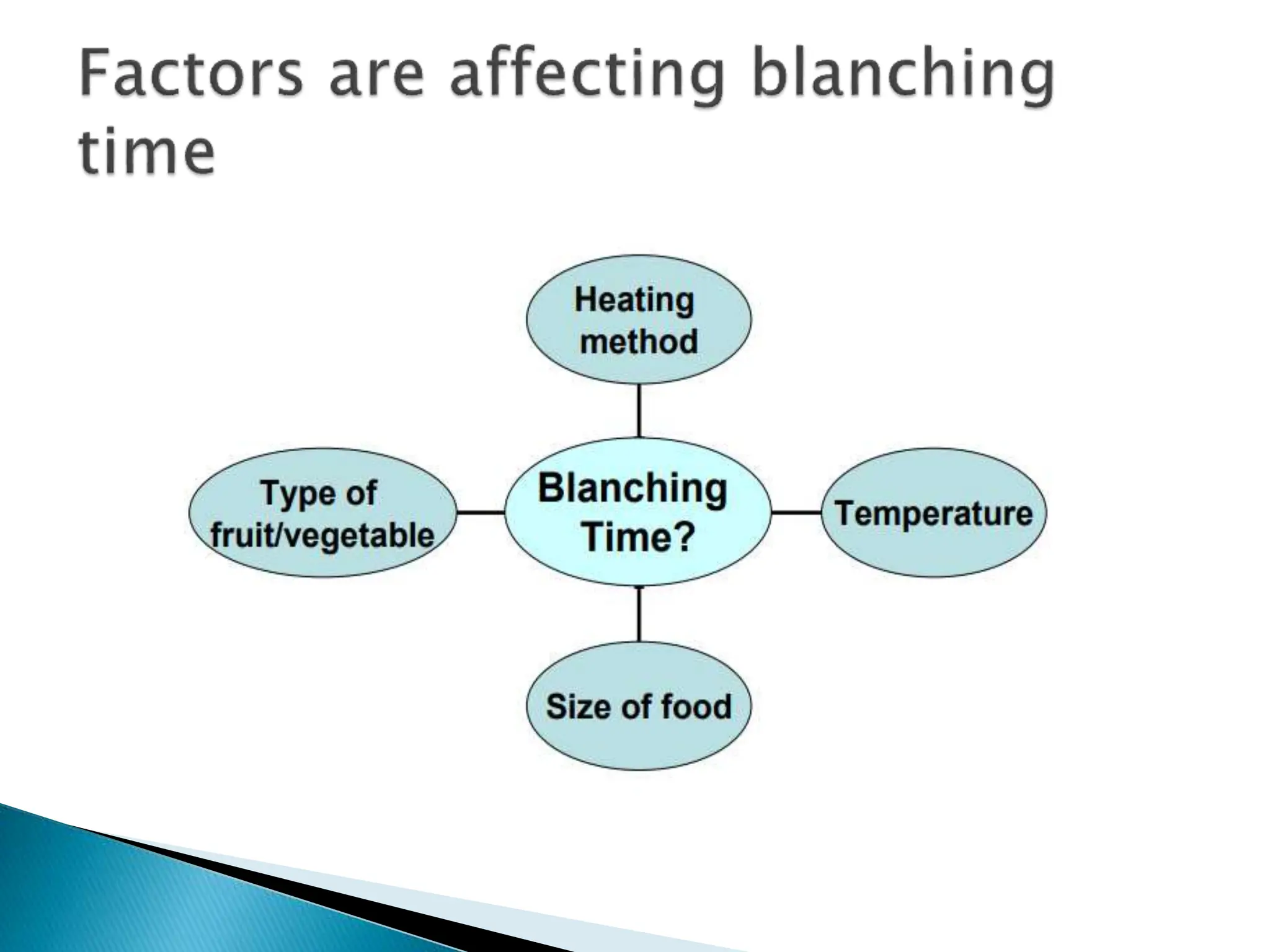 Factors are affecting blanching time

Heating method

Type of fruit/vegetable

Blanching Time?

Temperature

Size of food